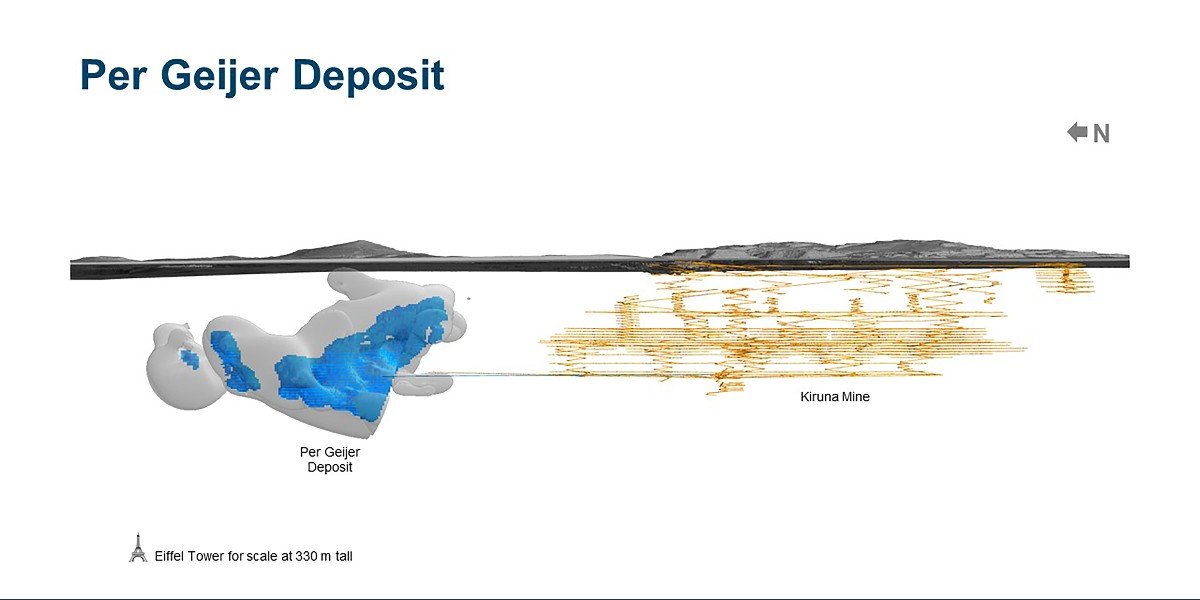 Per Geijer Deposit

N

Kiruna Mine

Per Geijer Deposit

Eiffel Tower for scale at 330 m tall